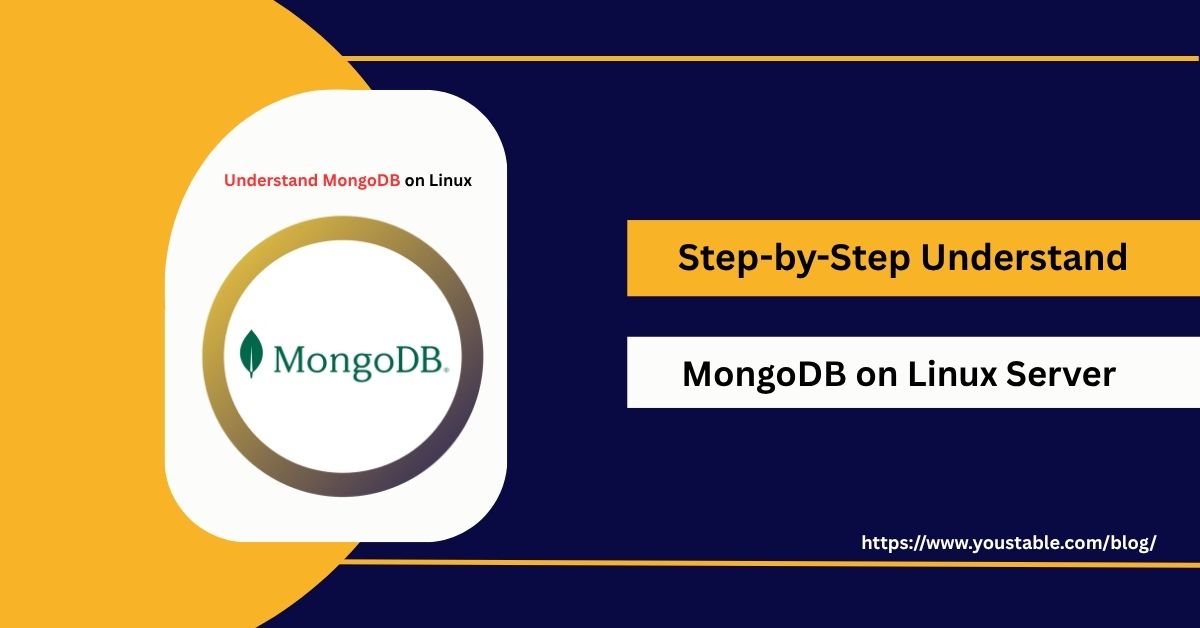 Understand MongoDB on Linux

MongoDB.

Step-by-Step Understand

MongoDB on Linux Server

https://www.youstable.com/blog/